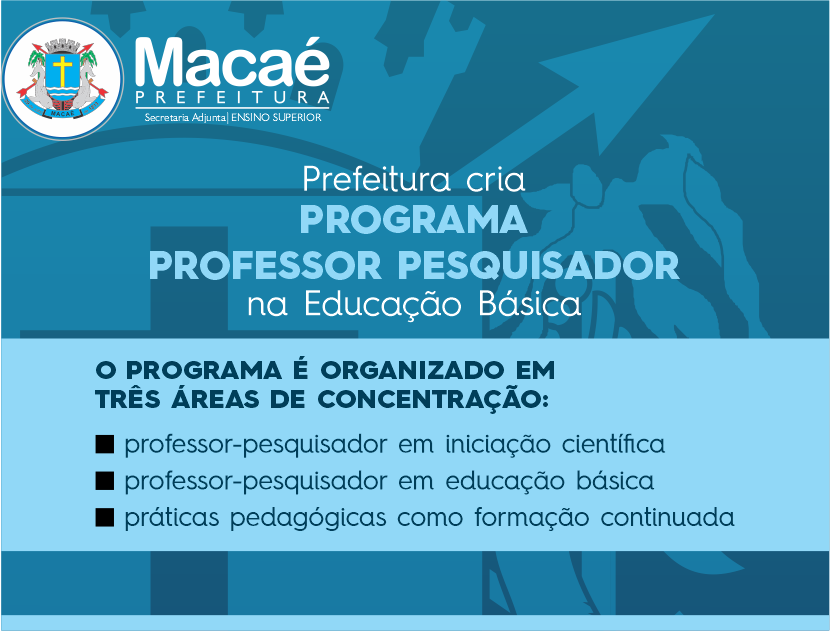 MACAÉ

Macaé
PREFEITURA
Secretaria Adjunta | ENSINO SUPERIOR

Prefeitura cria
PROGRAMA
PROFESSOR PESQUISADOR
na Educação Básica

O PROGRAMA É ORGANIZADO EM TRÊS ÁREAS DE CONCENTRAÇÃO:

■ professor-pesquisador em iniciação científica
■ professor-pesquisador em educação básica
■ práticas pedagógicas como formação continuada